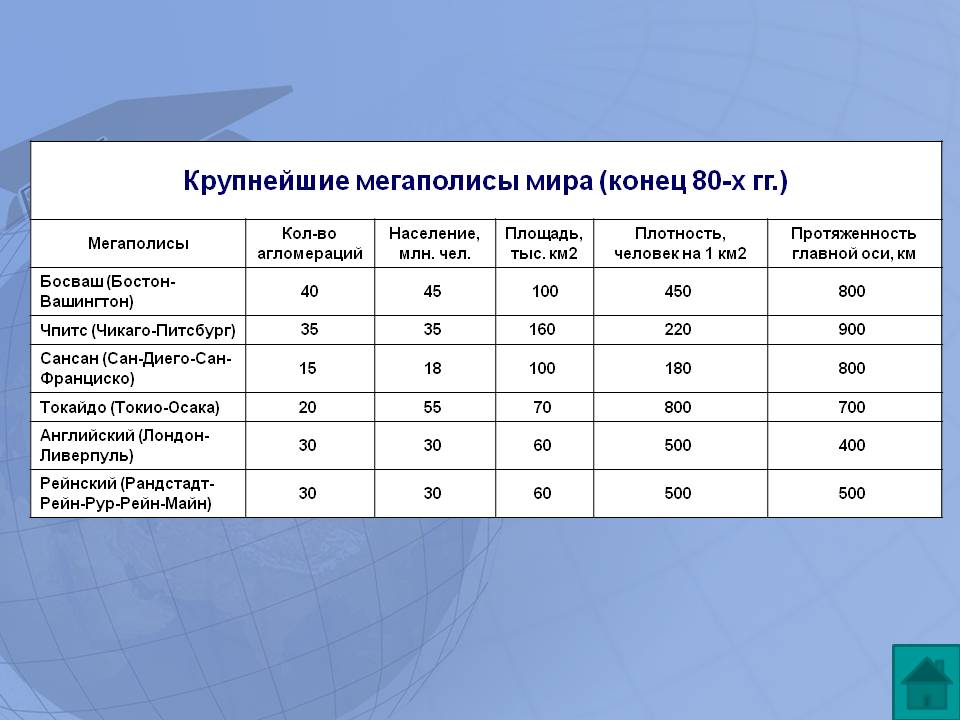 Крупнейшие мегаполисы мира (конец 80-х гг.)

| Мегаполисы | Кол-во агломераций | Население, млн. чел. | Площадь, тыс. км2 | Плотность, человек на 1 км2 | Протяженность главной оси, км |
|---|---|---|---|---|---|
| Босваш (Бостон-Вашингтон) | 40 | 45 | 100 | 450 | 800 |
| Чпитс (Чикаго-Питсбург) | 35 | 35 | 160 | 220 | 900 |
| Сансан (Сан-Диего-Сан-Франциско) | 15 | 18 | 100 | 180 | 800 |
| Токайдо (Токио-Осака) | 20 | 55 | 70 | 800 | 700 |
| Английский (Лондон-Ливерпуль) | 30 | 30 | 60 | 500 | 400 |
| Рейнский (Рандстадт-Рейн-Рур-Рейн-Майн) | 30 | 30 | 60 | 500 | 500 |